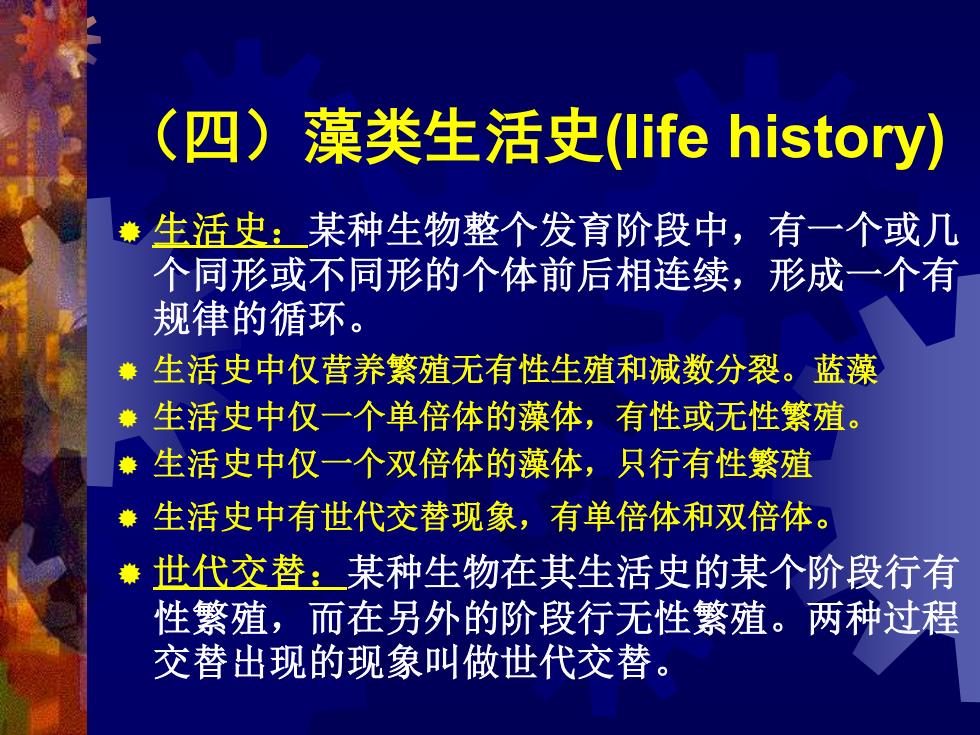 （四）藻类生活史(life history)

生活史：某种生物整个发育阶段中，有一个或几个同形或不同形的个体前后相连续，形成一个有规律的循环。

生活史中仅营养繁殖无有性生殖和减数分裂。蓝藻

生活史中仅一个单倍体的藻体，有性或无性繁殖。

生活史中仅一个双倍体的藻体，只行有性繁殖

生活史中有世代交替现象，有单倍体和双倍体。

世代交替：某种生物在其生活史的某个阶段行有性繁殖，而在另外的阶段行无性繁殖。两种过程交替出现的现象叫做世代交替。